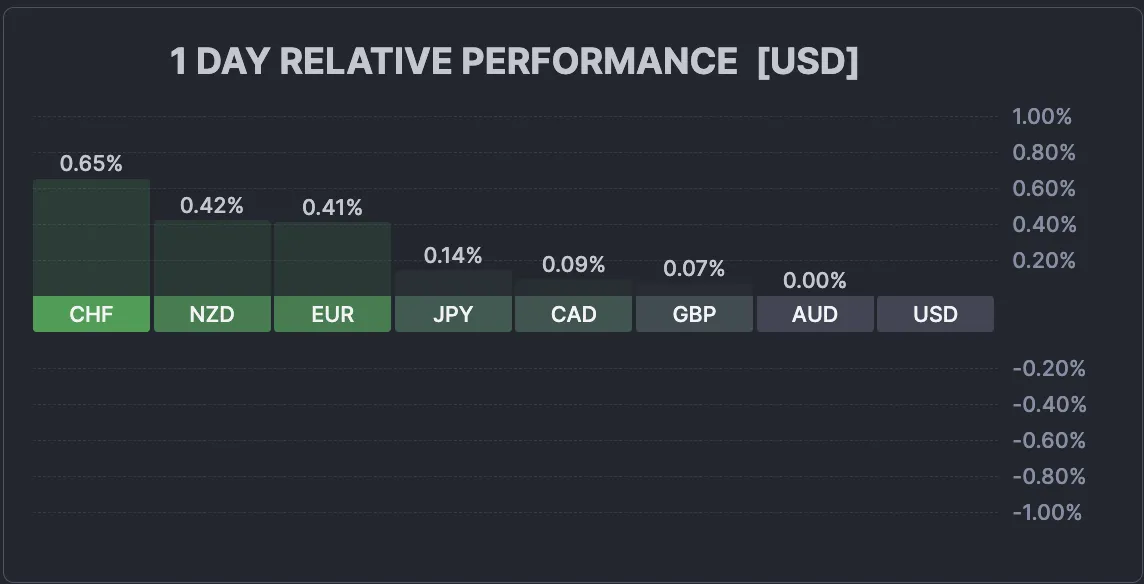 1 DAY RELATIVE PERFORMANCE [USD]

1.00%
0.80%
0.60%
0.40%
0.20%

0.65%
0.42%
0.41%
0.14%
0.09%
0.07%
0.00%

CHF
NZD
EUR
JPY
CAD
GBP
AUD
USD

-0.20%
-0.40%
-0.60%
-0.80%
-1.00%